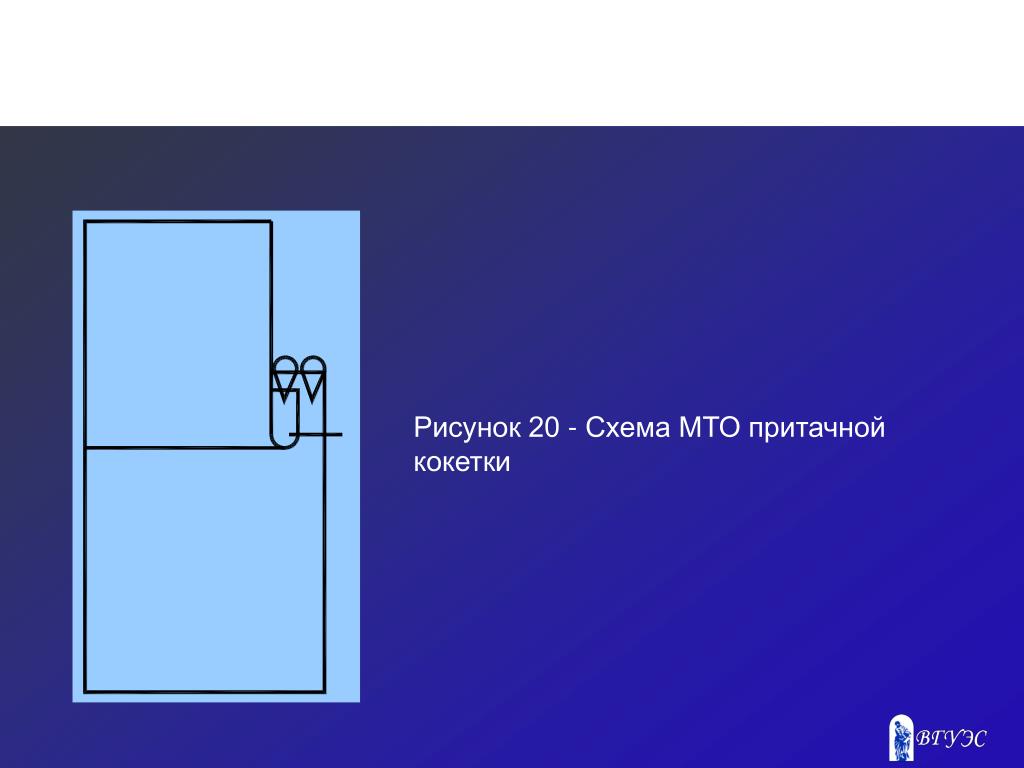 Рисунок 20 - Схема МТО притачной кокетки

ВГУЭС